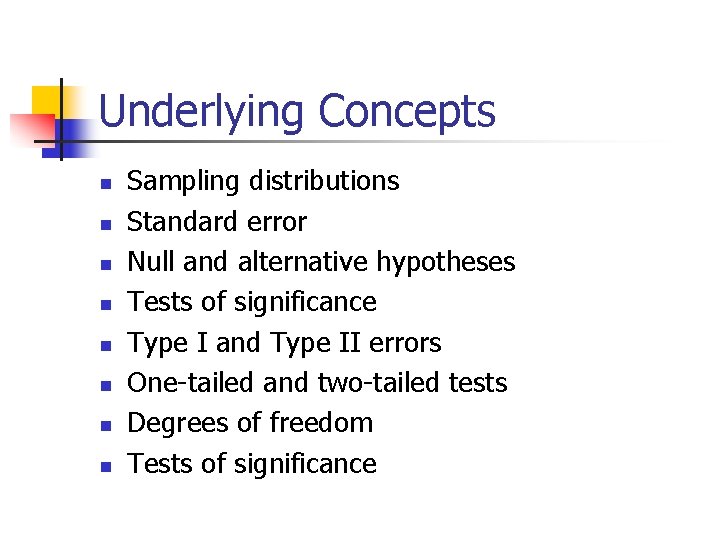 Underlying Concepts

- Sampling distributions
- Standard error
- Null and alternative hypotheses
- Tests of significance
- Type I and Type II errors
- One-tailed and two-tailed tests
- Degrees of freedom
- Tests of significance